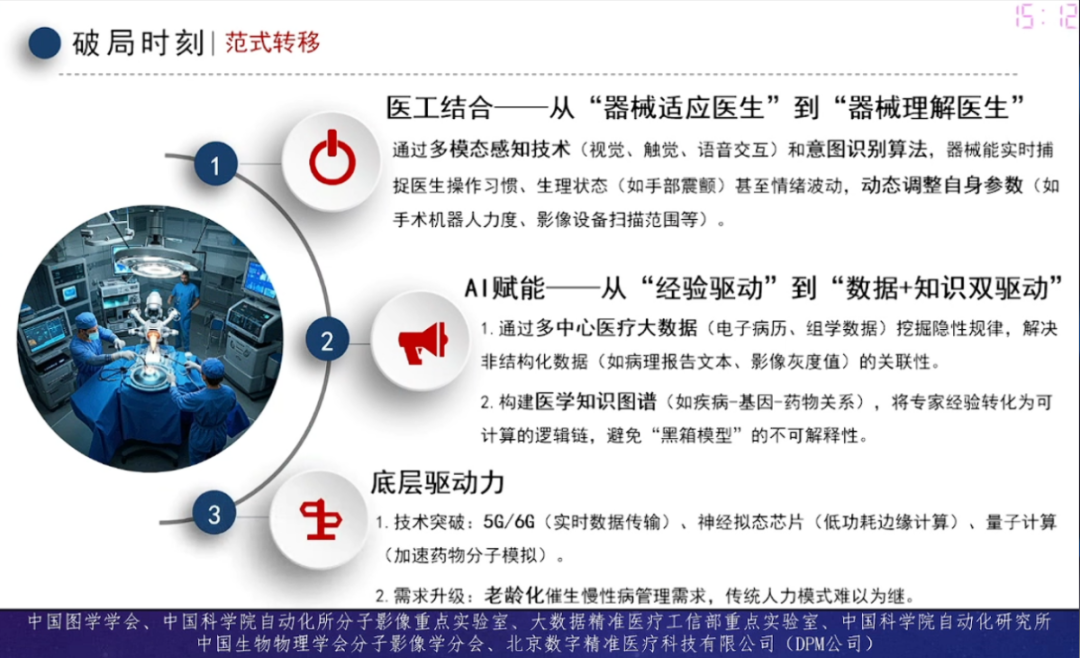 15:12

破局时刻 | 范式转移

1

医工结合——从“器械适应医生”到“器械理解医生”

通过多模态感知技术（视觉、触觉、语音交互）和意图识别算法，器械能实时捕捉医生操作习惯、生理状态（如手部震颤）甚至情绪波动，动态调整自身参数（如手术机器人力度、影像设备扫描范围等）。

2

AI赋能——从“经验驱动”到“数据+知识双驱动”

1. 通过多中心医疗大数据（电子病历、组学数据）挖掘隐性规律，解决非结构化数据（如病理报告文本、影像灰度值）的关联性。

2. 构建医学知识图谱（如疾病-基因-药物关系），将专家经验转化为可计算的逻辑链，避免“黑箱模型”的不可解释性。

3

底层驱动力

1. 技术突破：5G/6G（实时数据传输）、神经拟态芯片（低功耗边缘计算）、量子计算（加速药物分子模拟）。

2. 需求升级：老龄化催生慢性病管理需求，传统人力模式难以为继。

中国图学学会、中国科学院自动化所分子影像重点实验室、大数据精准医疗工信部重点实验室、中国科学院自动化研究所
中国生物物理学会分子影像学分会、北京数字精准医疗科技有限公司（DPM公司）